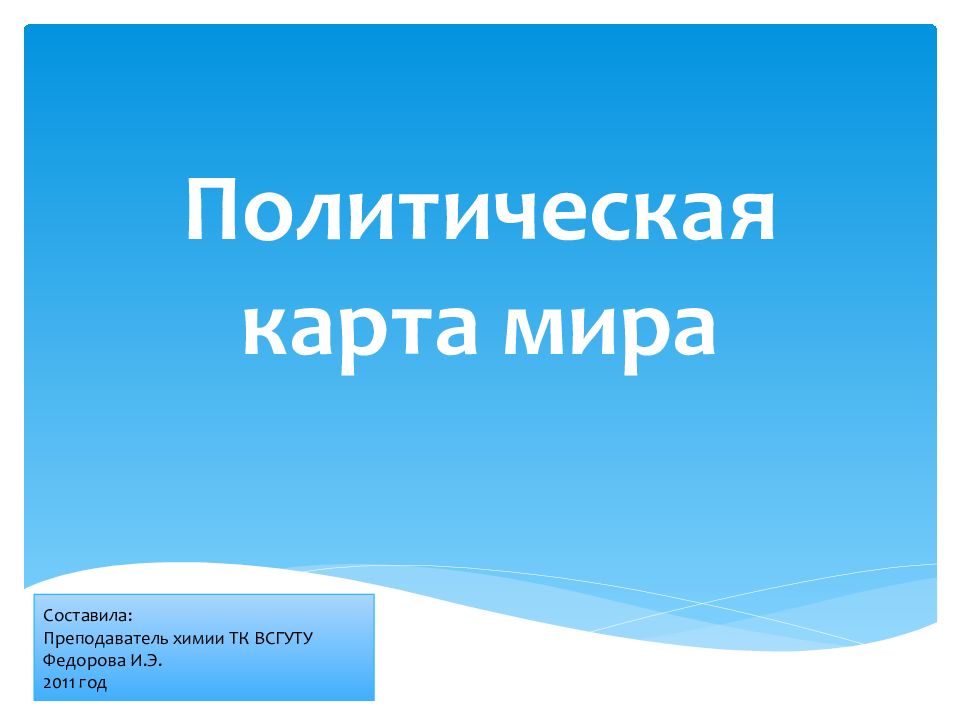 Политическая карта мира

Составила:
Преподаватель химии ТК ВСГУТУ
Федорова И.Э.
2011 год